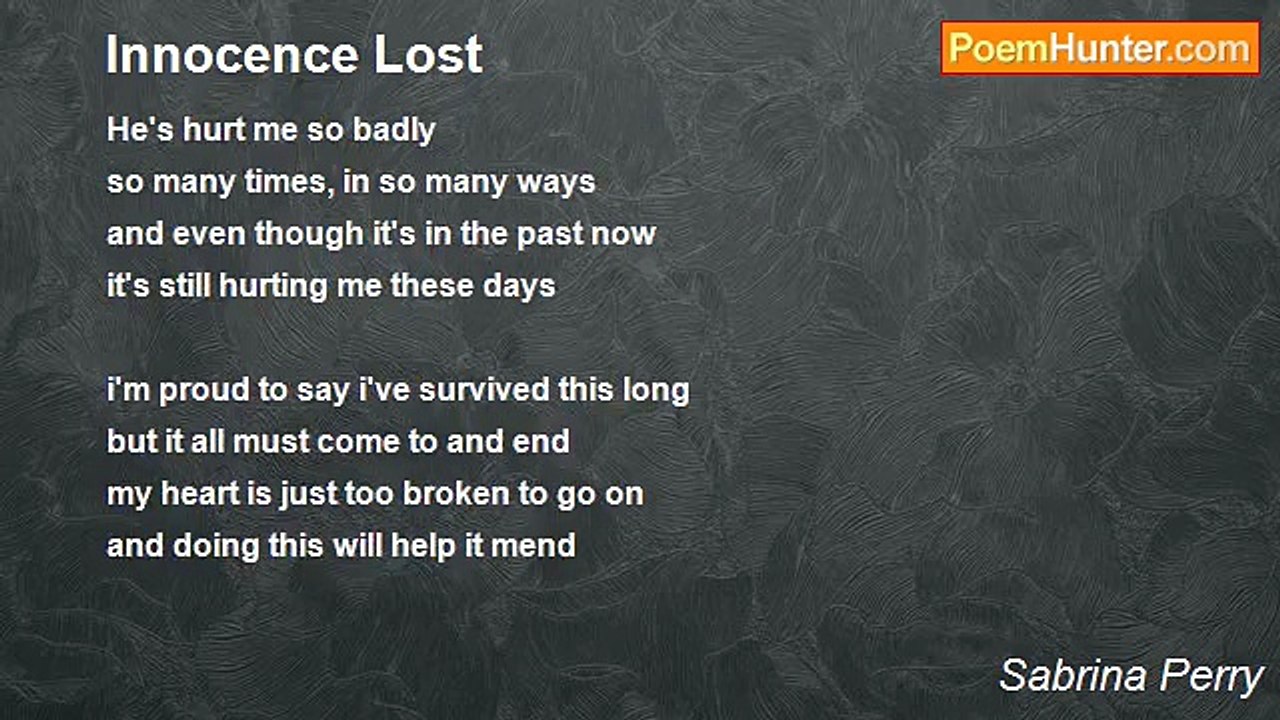 Innocence Lost

PoemHunter.com

He's hurt me so badly
so many times, in so many ways
and even though it's in the past now
it's still hurting me these days

i'm proud to say i've survived this long
but it all must come to and end
my heart is just too broken to go on
and doing this will help it mend

Sabrina Perry